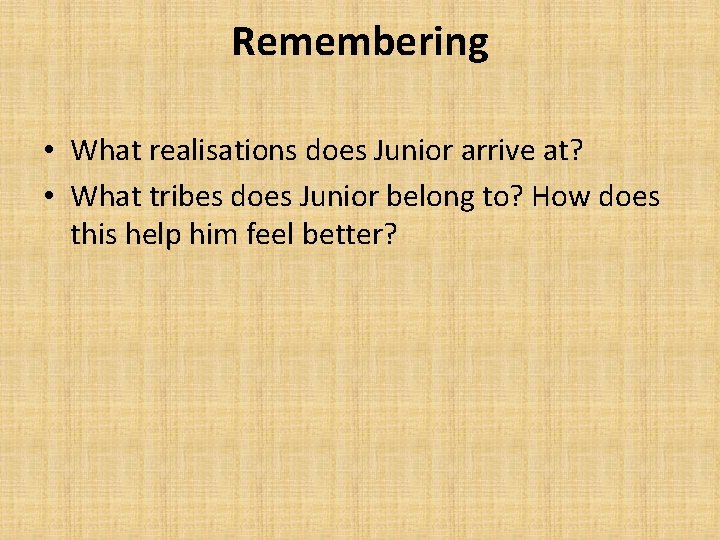 Remembering

• What realisations does Junior arrive at?
• What tribes does Junior belong to? How does this help him feel better?